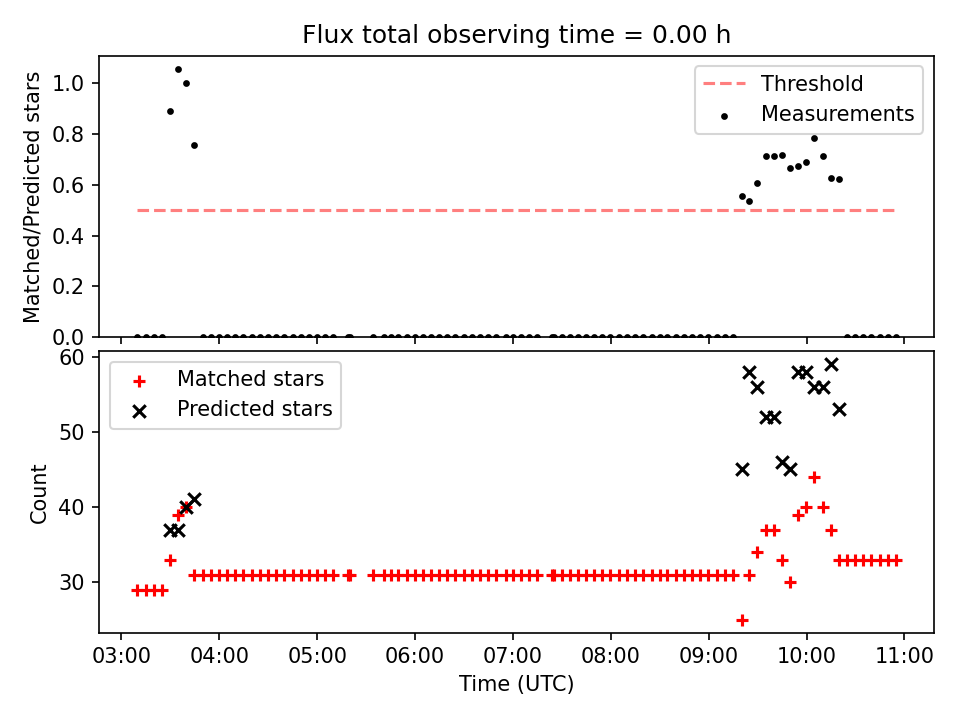 Flux total observing time = 0.00 h

Matched/Predicted stars

1.0
0.8
0.6
0.4
0.2
0.0

Threshold
Measurements

Count

60
50
40
30

Matched stars
Predicted stars

03:00 04:00 05:00 06:00 07:00 08:00 09:00 10:00 11:00

Time (UTC)